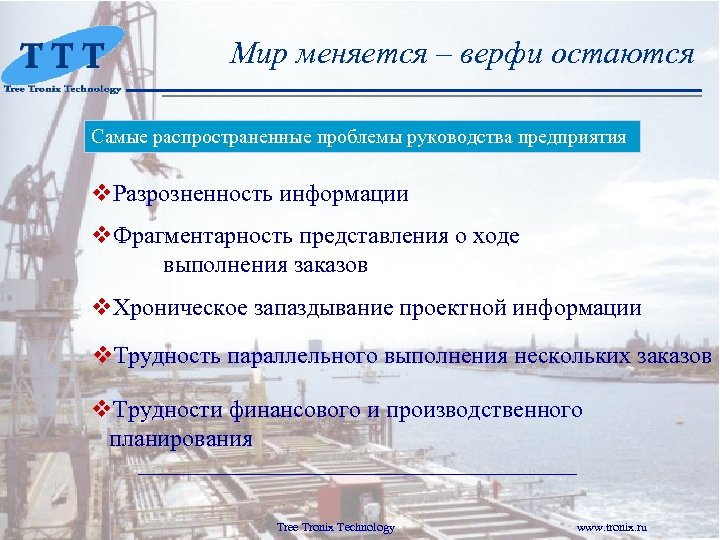 TTT
Tree Tronix Technology

Мир меняется – верфи остаются

Самые распространенные проблемы руководства предприятия

❖Разрозненность информации

❖Фрагментарность представления о ходе выполнения заказов

❖Хроническое запаздывание проектной информации

❖Трудность параллельного выполнения нескольких заказов

❖Трудности финансового и производственного планирования

Tree Tronix Technology

www.tronix.ru